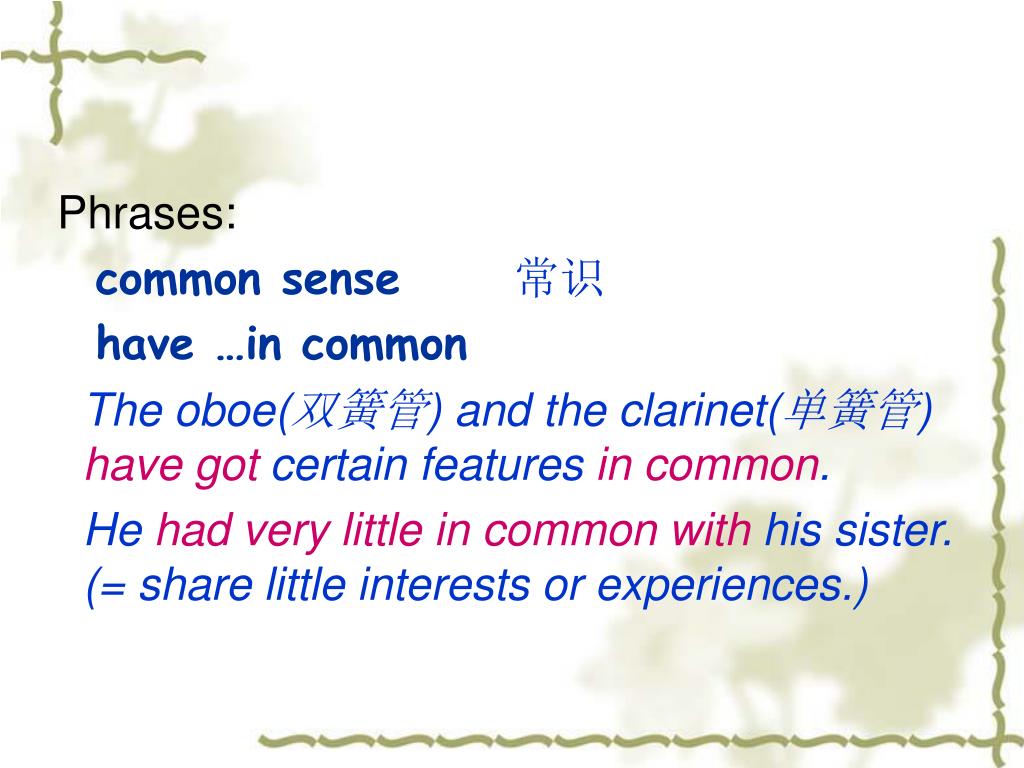 Phrases:

common sense 常识

have …in common

The oboe(双簧管) and the clarinet(单簧管) have got certain features in common.

He had very little in common with his sister. (= share little interests or experiences.)